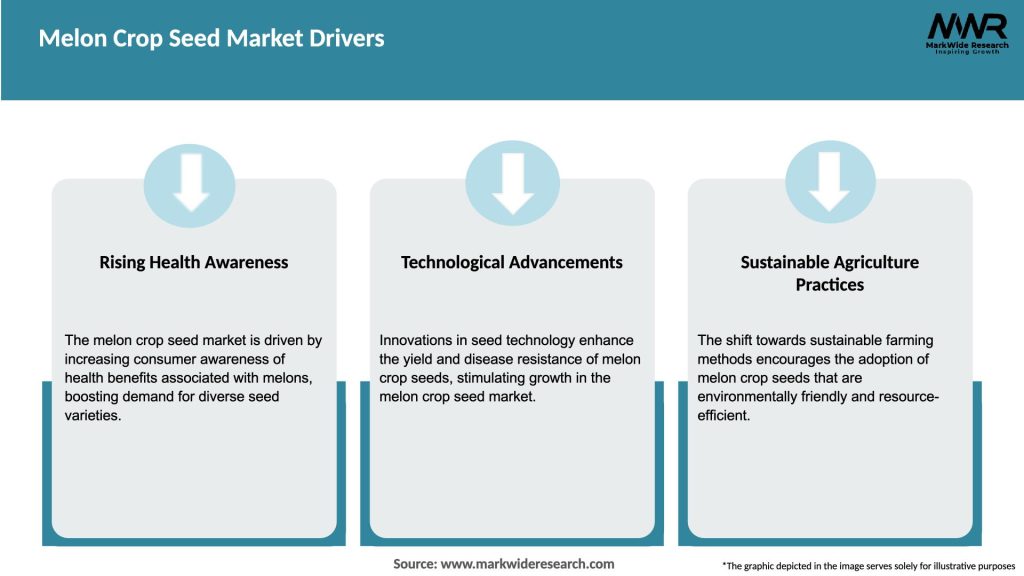 Melon Crop Seed Market Drivers

MWR
MarkWide Research
Inspiring Growth

Rising Health Awareness

The melon crop seed market is driven by increasing consumer awareness of health benefits associated with melons, boosting demand for diverse seed varieties.

Technological Advancements

Innovations in seed technology enhance the yield and disease resistance of melon crop seeds, stimulating growth in the melon crop seed market.

Sustainable Agriculture Practices

The shift towards sustainable farming methods encourages the adoption of melon crop seeds that are environmentally friendly and resource-efficient.

Source: www.markwideresearch.com

*The graphic depicted in the image serves solely for illustrative purposes